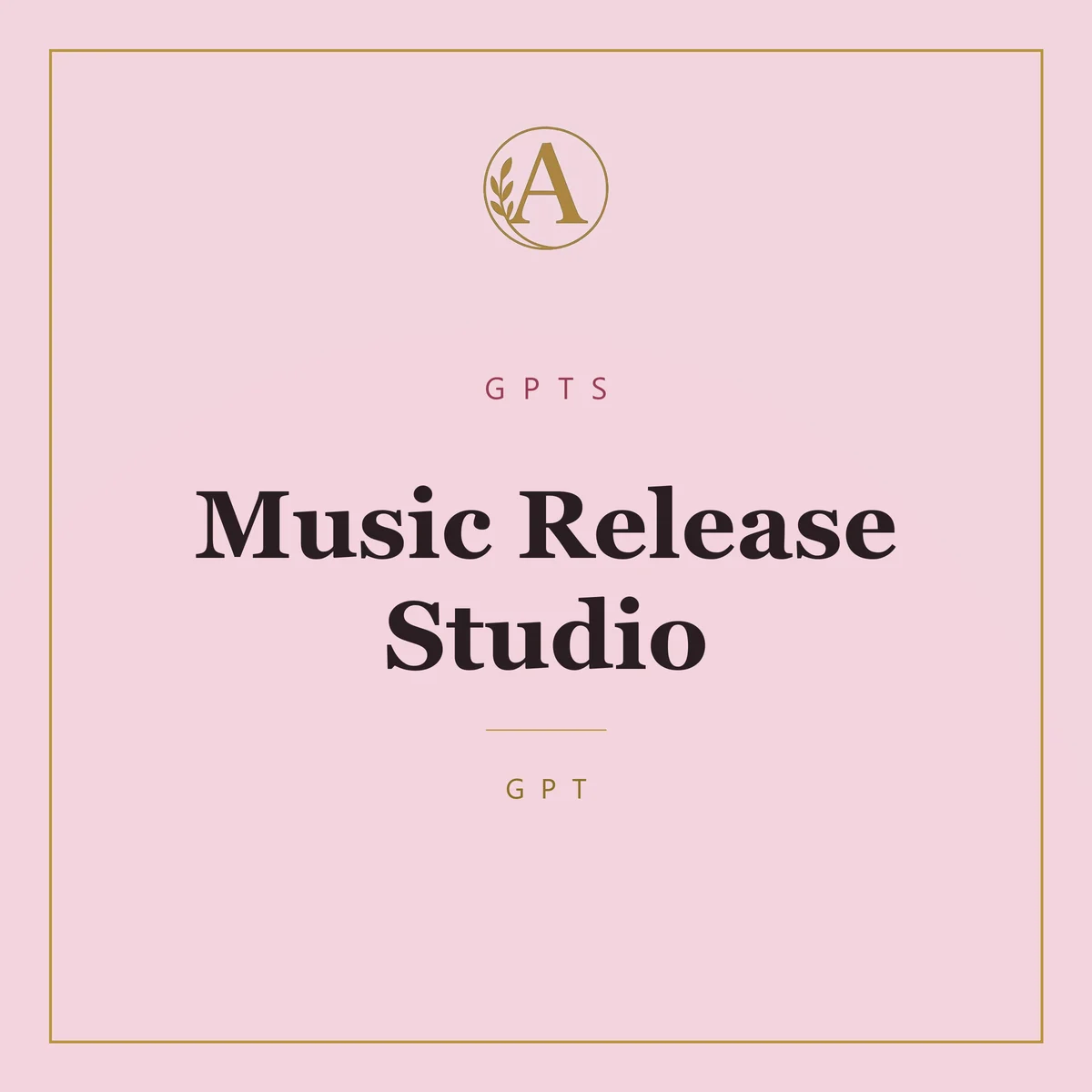 A

GPTS

Music Release Studio

GPT